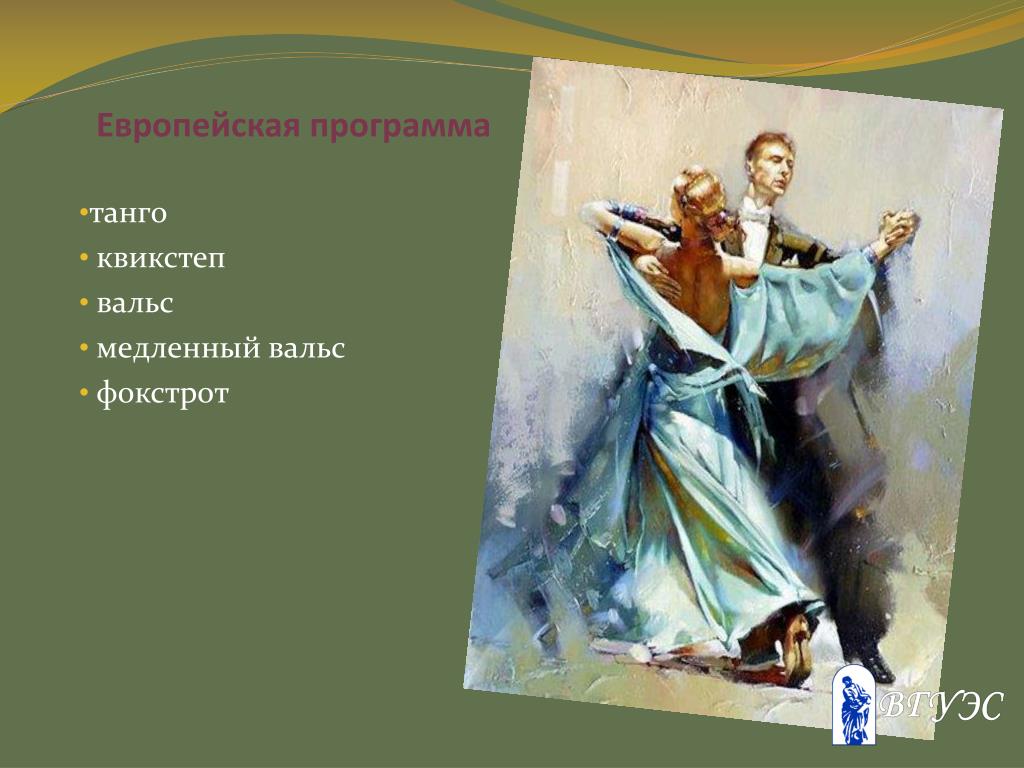 Европейская программа

•танго
• квикстеп
• вальс
• медленный вальс
• фокстрот

ВГУЭС